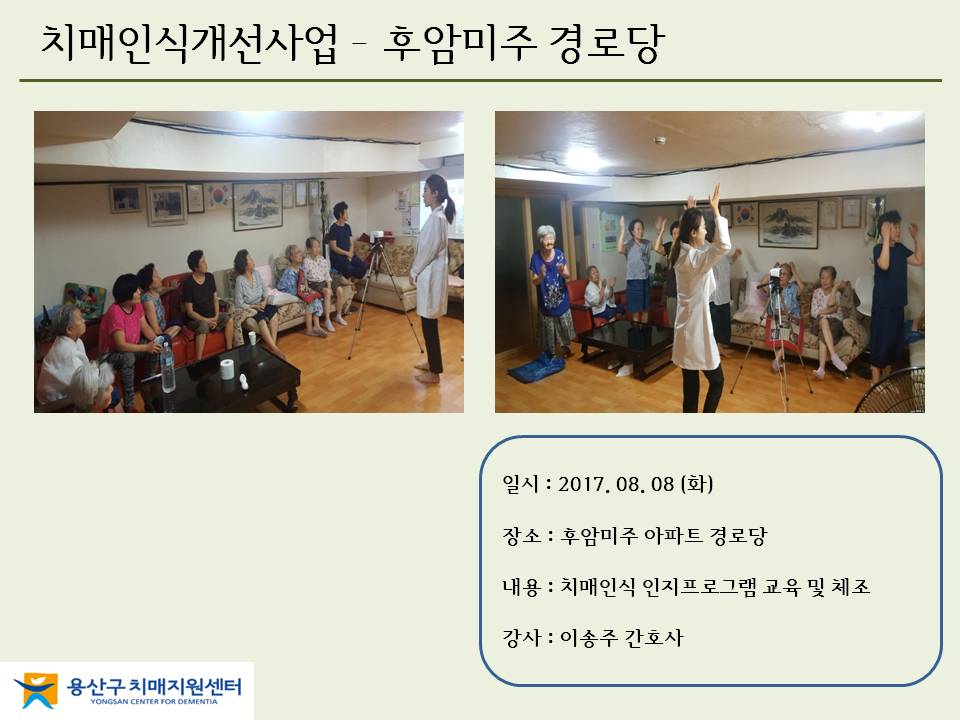 치매인식개선사업 - 후암미주 경로당

일시 : 2017. 08. 08 (화)

장소 : 후암미주 아파트 경로당

내용 : 치매인식 인지프로그램 교육 및 체조

강사 : 이송주 간호사

용산구 치매지원센터
YONGSAN CENTER FOR DEMENTIA